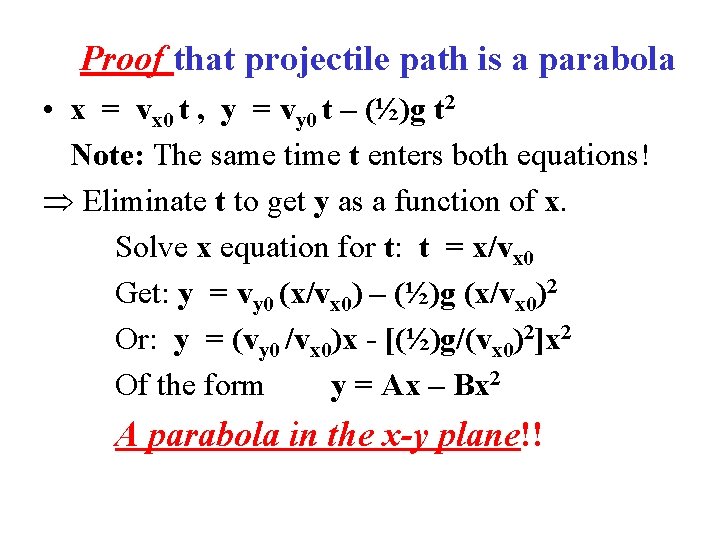 Proof that projectile path is a parabola

• $x = v_{x0} t$ , $y = v_{y0} t - (½)g t^2$

Note: The same time t enters both equations!

⇒ Eliminate t to get y as a function of x.

Solve x equation for t: $t = x/v_{x0}$

Get: $y = v_{y0} (x/v_{x0}) - (½)g (x/v_{x0})^2$

Or: $y = (v_{y0} /v_{x0})x - [(½)g/(v_{x0})^2]x^2$

Of the form $y = Ax - Bx^2$

A parabola in the x-y plane!!